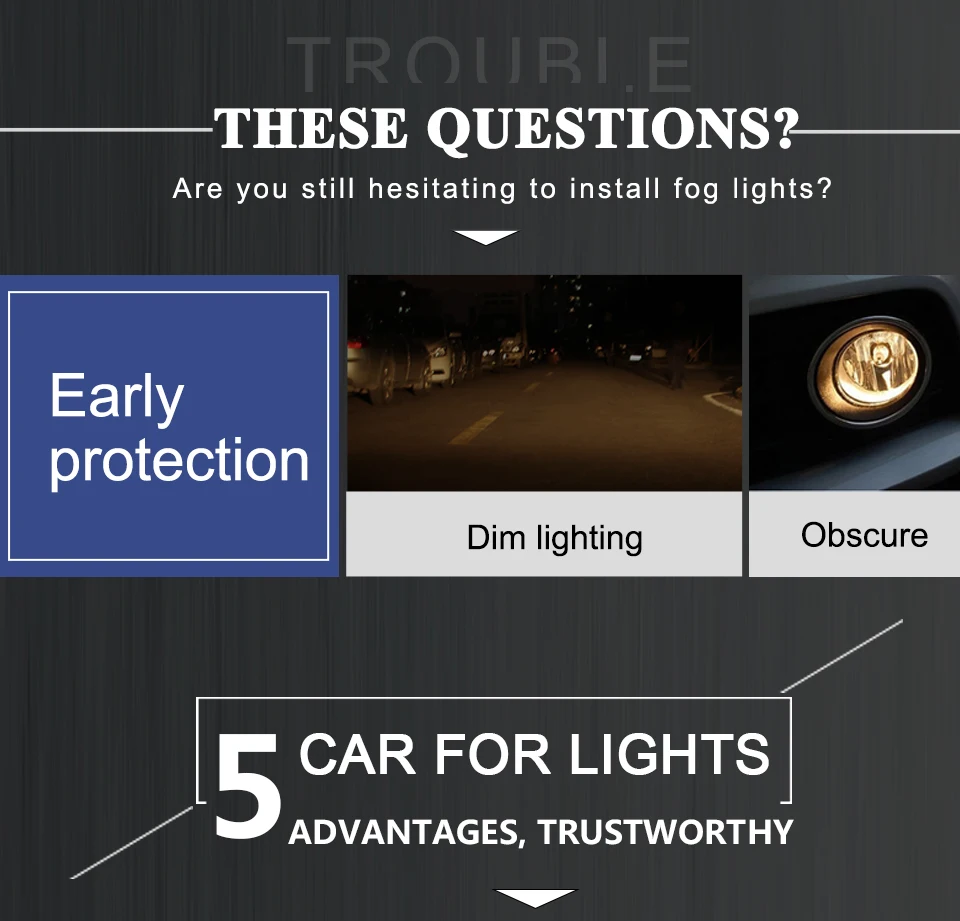 TROUBLE

THESE QUESTIONS?

Are you still hesitating to install fog lights?

Early protection

Dim lighting

Obscure

5 CAR FOR LIGHTS

ADVANTAGES, TRUSTWORTHY